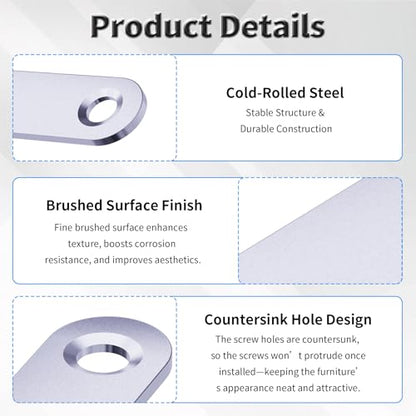 Product Details

Cold-Rolled Steel

Stable Structure & Durable Construction

Brushed Surface Finish

Fine brushed surface enhances texture, boosts corrosion resistance, and improves aesthetics.

Countersink Hole Design

The screw holes are countersunk, so the screws won’t protrude once installed—keeping the furniture’s appearance neat and attractive.